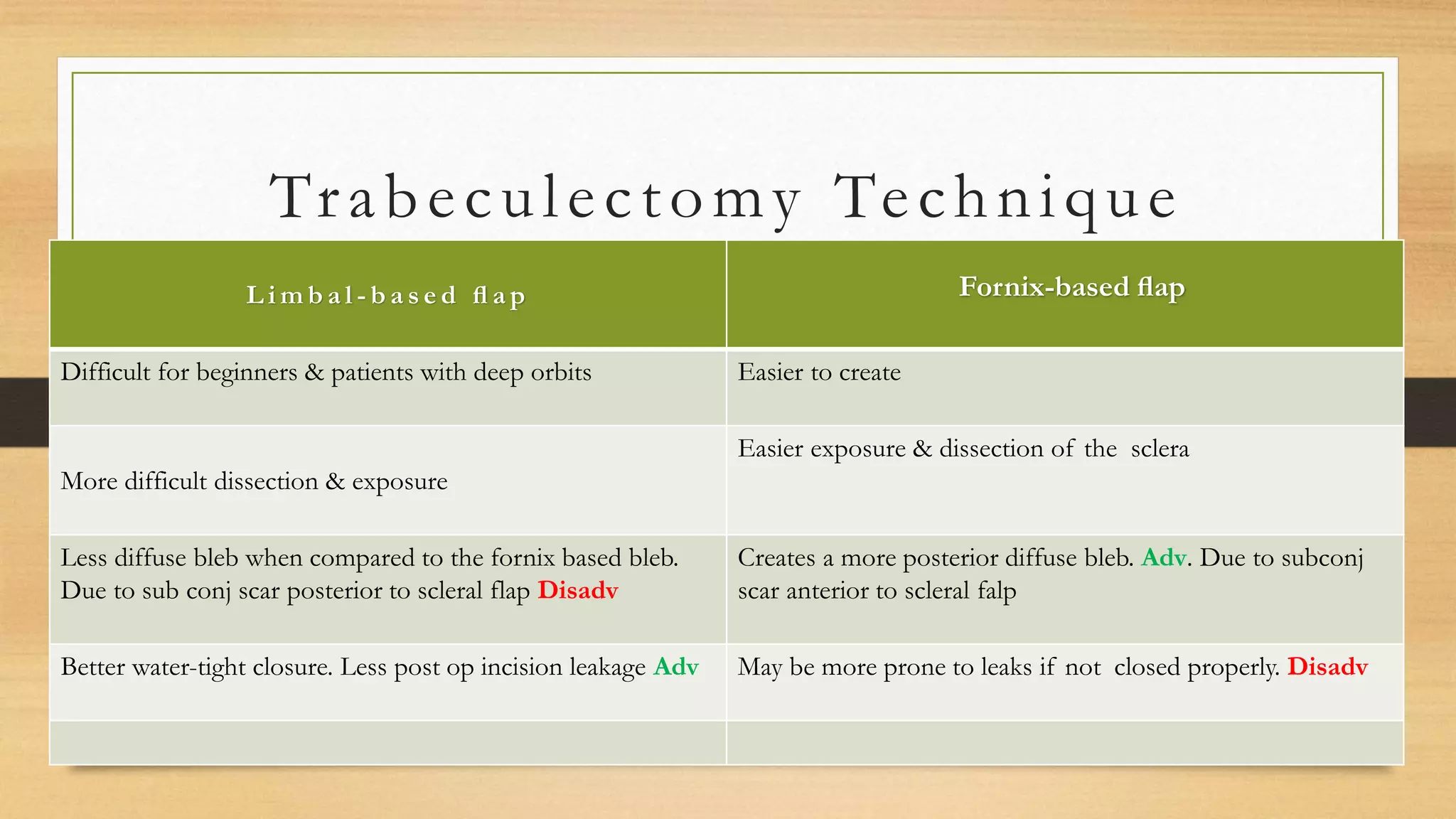 Trabeculectomy Technique

| Limbal-based flap | Fornix-based flap |
|---|---|
| Difficult for beginners & patients with deep orbits | Easier to create |
| More difficult dissection & exposure | Easier exposure & dissection of the sclera |
| Less diffuse bleb when compared to the fornix based bleb. Due to sub conj scar posterior to scleral flap Disadv | Creates a more posterior diffuse bleb. Adv. Due to subconj scar anterior to scleral falp |
| Better water-tight closure. Less post op incision leakage Adv | May be more prone to leaks if not closed properly. Disadv |
| | |